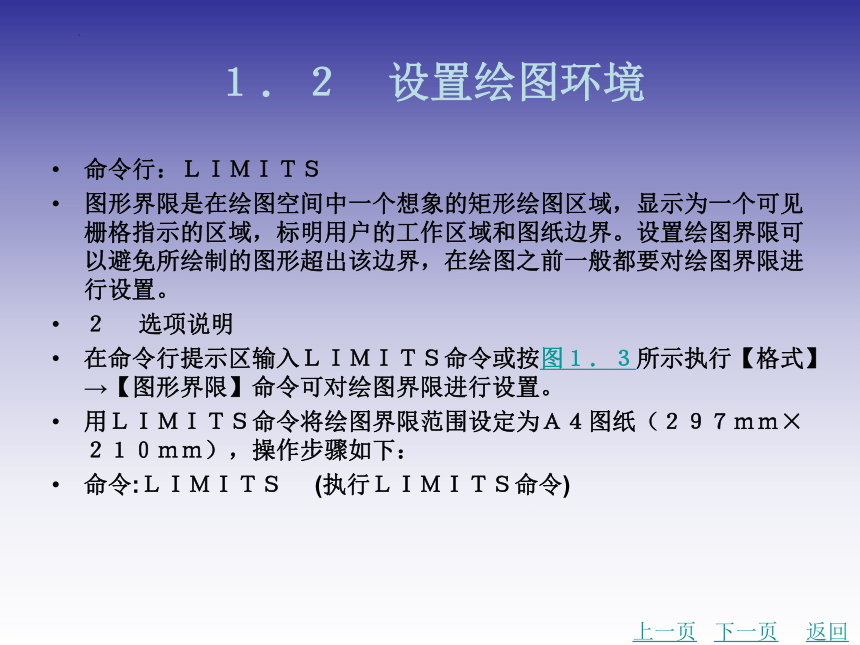 １．２　设置绘图环境

• 命令行：ＬＩＭＩＴＳ
• 图形界限是在绘图空间中一个想象的矩形绘图区域，显示为一个可见栅格指示的区域，标明用户的工作区域和图纸边界。设置绘图界限可以避免所绘制的图形超出该边界，在绘图之前一般都要对绘图界限进行设置。
• ２　选项说明
• 在命令行提示区输入ＬＩＭＩＴＳ命令或按图１．３所示执行【格式】→【图形界限】命令可对绘图界限进行设置。
• 用ＬＩＭＩＴＳ命令将绘图界限范围设定为Ａ４图纸（２９７ｍｍ×２１０ｍｍ），操作步骤如下：
• 命令:ＬＩＭＩＴＳ　(执行ＬＩＭＩＴＳ命令)

上一页　下一页　返回